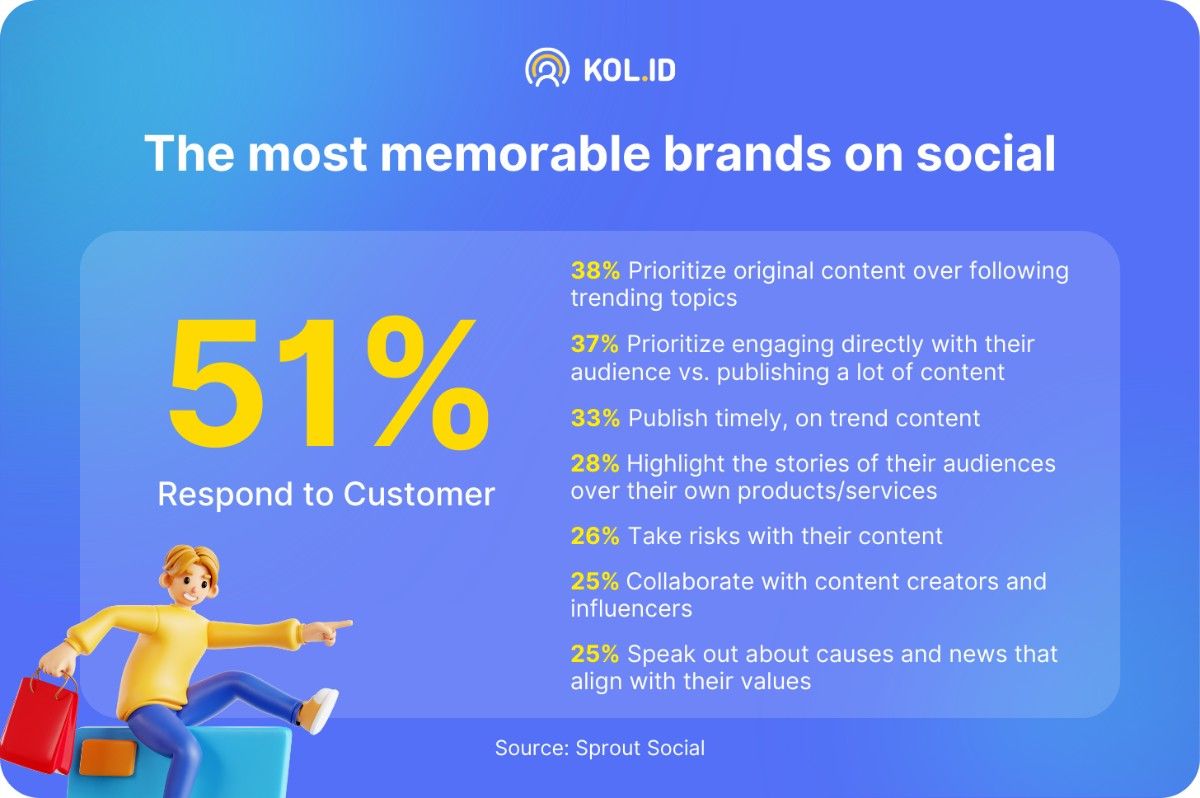 KOL.ID

The most memorable brands on social

51%
Respond to Customer

38% Prioritize original content over following trending topics

37% Prioritize engaging directly with their audience vs. publishing a lot of content

33% Publish timely, on trend content

28% Highlight the stories of their audiences over their own products/services

26% Take risks with their content

25% Collaborate with content creators and influencers

25% Speak out about causes and news that align with their values

Source: Sprout Social